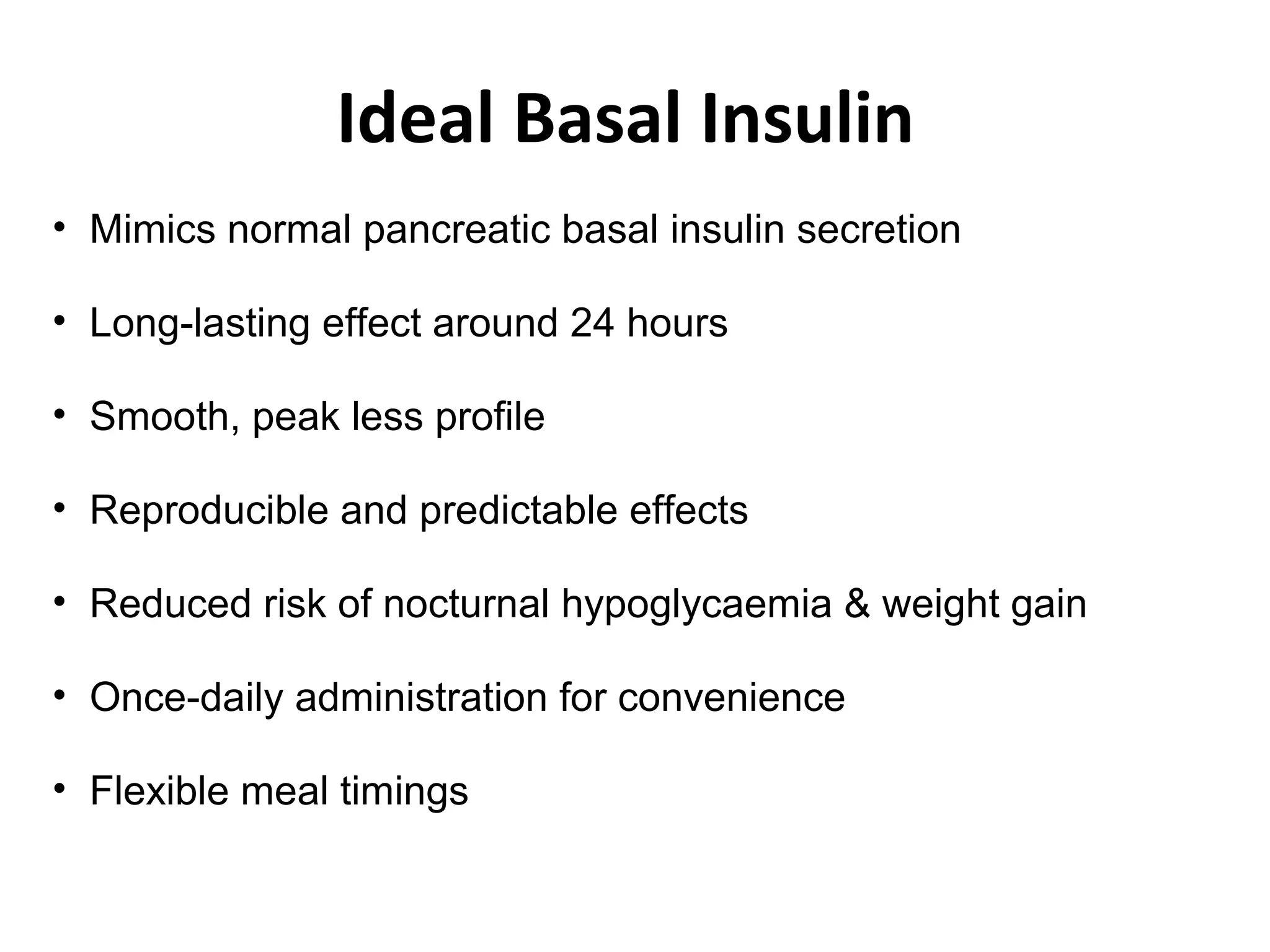 Ideal Basal Insulin

• Mimics normal pancreatic basal insulin secretion

• Long-lasting effect around 24 hours

• Smooth, peak less profile

• Reproducible and predictable effects

• Reduced risk of nocturnal hypoglycaemia & weight gain

• Once-daily administration for convenience

• Flexible meal timings